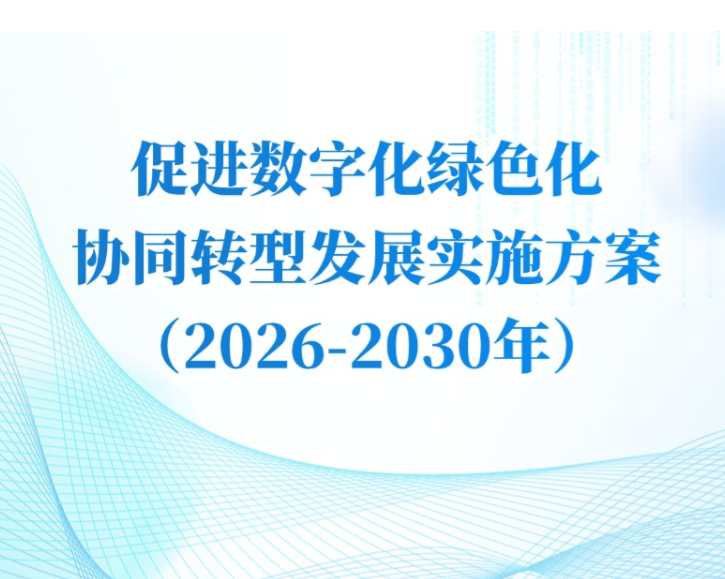 促进数字化绿色化
协同转型发展实施方案
（2026-2030年）